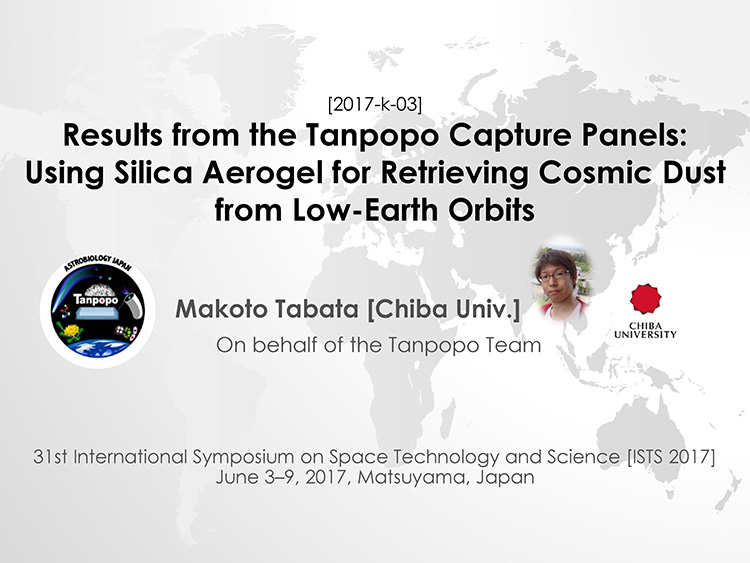 [2017-k-03]

Results from the Tanpopo Capture Panels: Using Silica Aerogel for Retrieving Cosmic Dust from Low-Earth Orbits

ASTROBIOLOGY JAPAN

Tanpopo

Makoto Tabata [Chiba Univ.]

On behalf of the Tanpopo Team

CHIBA UNIVERSITY

31st International Symposium on Space Technology and Science [ISTS 2017]
June 3–9, 2017, Matsuyama, Japan